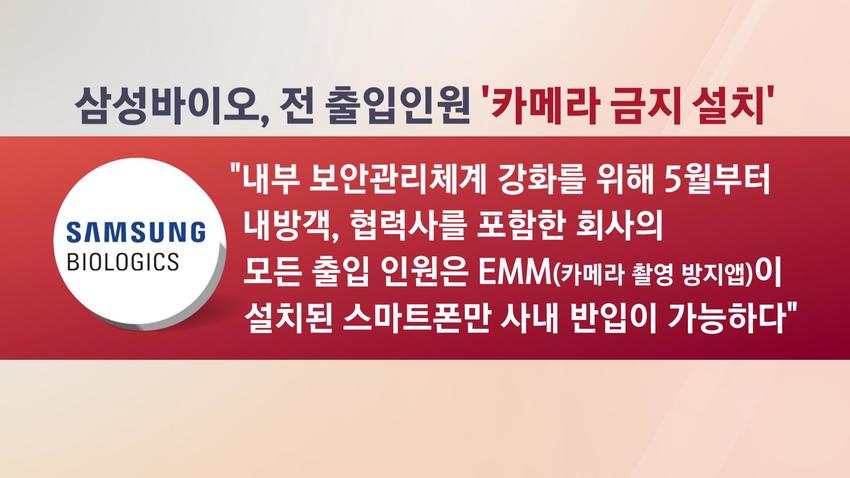 삼성바이오, 전 출입인원 '카메라 금지 설치'

SAMSUNG
BIOLOGICS

"내부 보안관리체계 강화를 위해 5월부터 내방객, 협력사를 포함한 회사의 모든 출입 인원은 EMM(카메라 촬영 방지앱)이 설치된 스마트폰만 사내 반입이 가능하다"